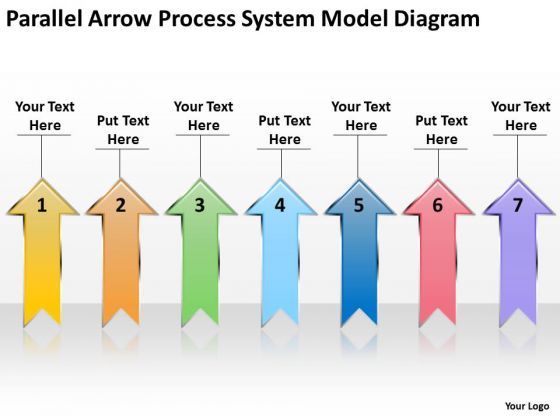 Parallel Arrow Process System Model Diagram

Your Text Here

Put Text Here

Your Text Here

Put Text Here

Your Text Here

Put Text Here

Your Text Here

1

2

3

4

5

6

7

Your Logo